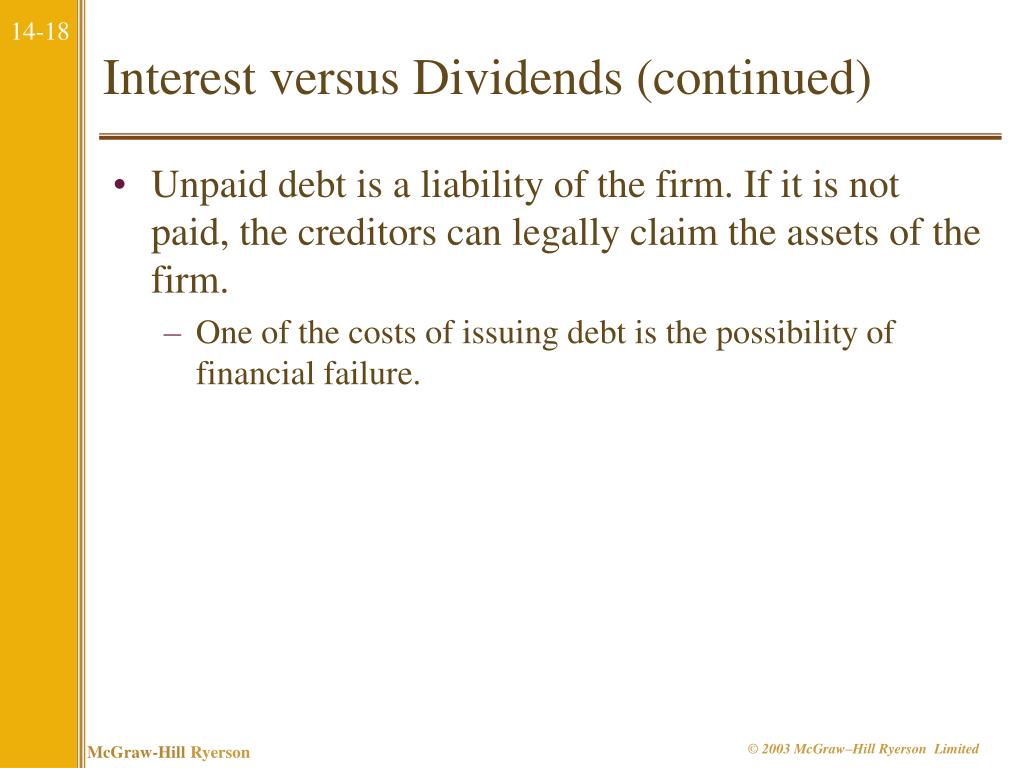 14-18

Interest versus Dividends (continued)

• Unpaid debt is a liability of the firm. If it is not paid, the creditors can legally claim the assets of the firm.

– One of the costs of issuing debt is the possibility of financial failure.

McGraw-Hill Ryerson

© 2003 McGraw–Hill Ryerson Limited